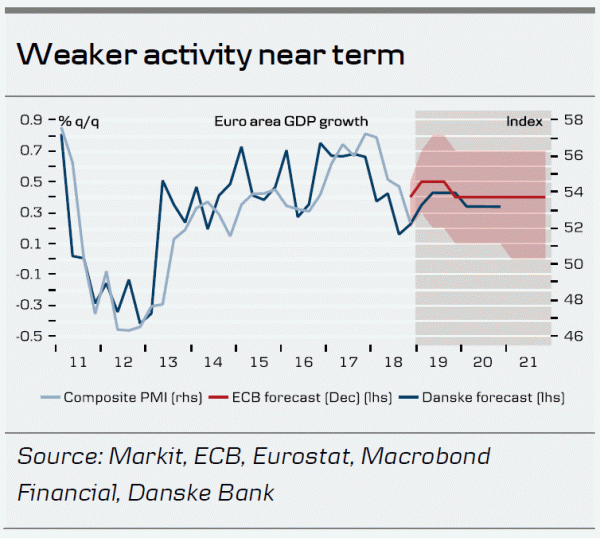 Weaker activity near term

% q/q
Euro area GDP growth
Index

0.9
0.7
0.5
0.3
0.1
-0.1
-0.3
-0.5

58
56
54
52
50
48
46

11 12 13 14 15 16 17 18 19 20 21

Composite PMI (rhs)
ECB forecast (Dec) (lhs)
Danske forecast (lhs)

Source: Markit, ECB, Eurostat, Macrobond Financial, Danske Bank